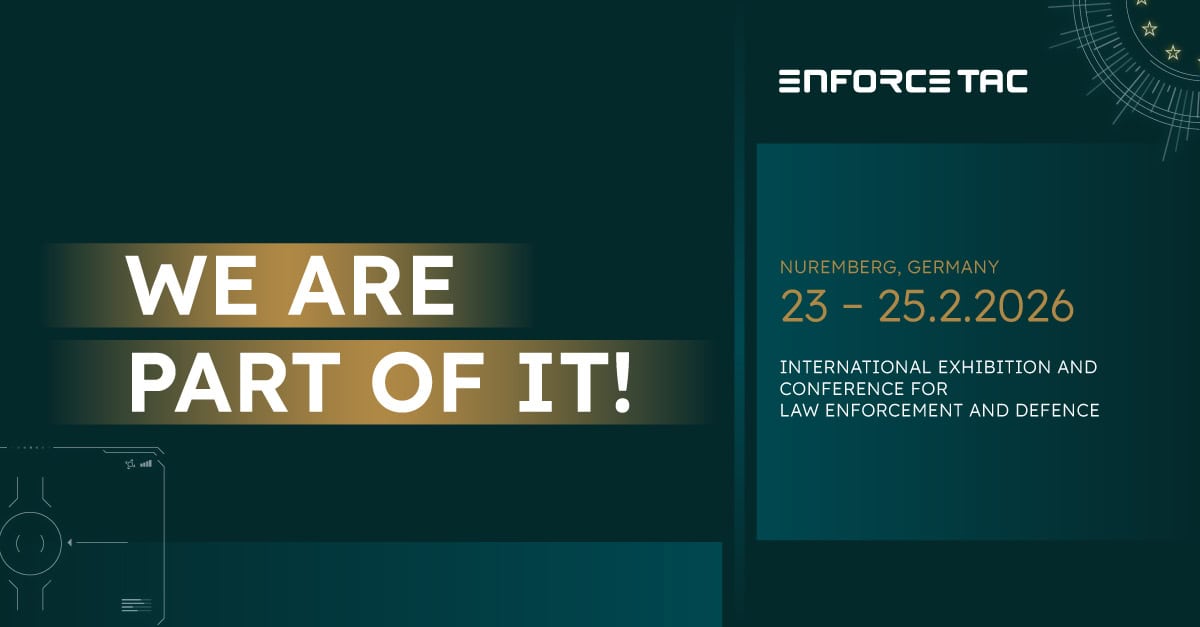 WE ARE PART OF IT!

ENFORCE TAC

NUREMBERG, GERMANY
23 – 25.2.2026

INTERNATIONAL EXHIBITION AND CONFERENCE FOR LAW ENFORCEMENT AND DEFENCE